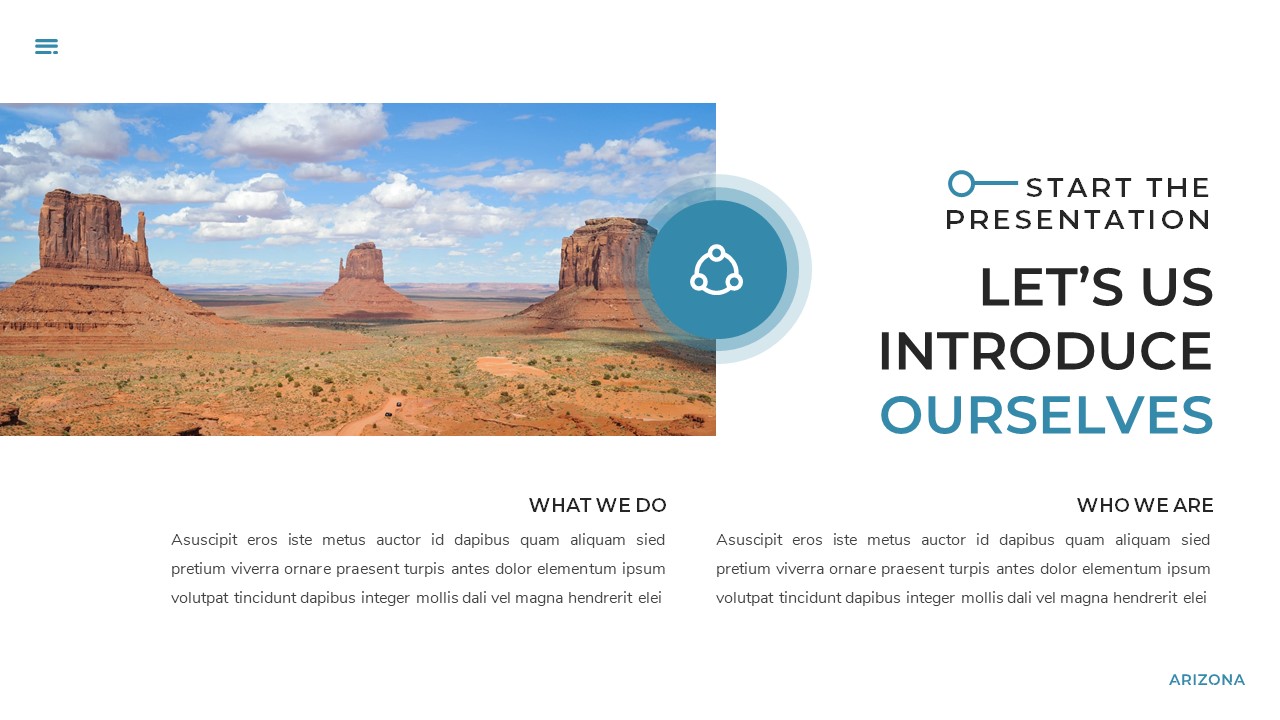 START THE PRESENTATION

LET'S US INTRODUCE OURSELVES

WHAT WE DO

Asuscipit eros iste metus auctor id dapibus quam aliquam sied pretium viverra ornare praesent turpis antes dolor elementum ipsum volutpat tincidunt dapibus integer mollis dali vel magna hendrerit elei

WHO WE ARE

Asuscipit eros iste metus auctor id dapibus quam aliquam sied pretium viverra ornare praesent turpis antes dolor elementum ipsum volutpat tincidunt dapibus integer mollis dali vel magna hendrerit elei

ARIZONA